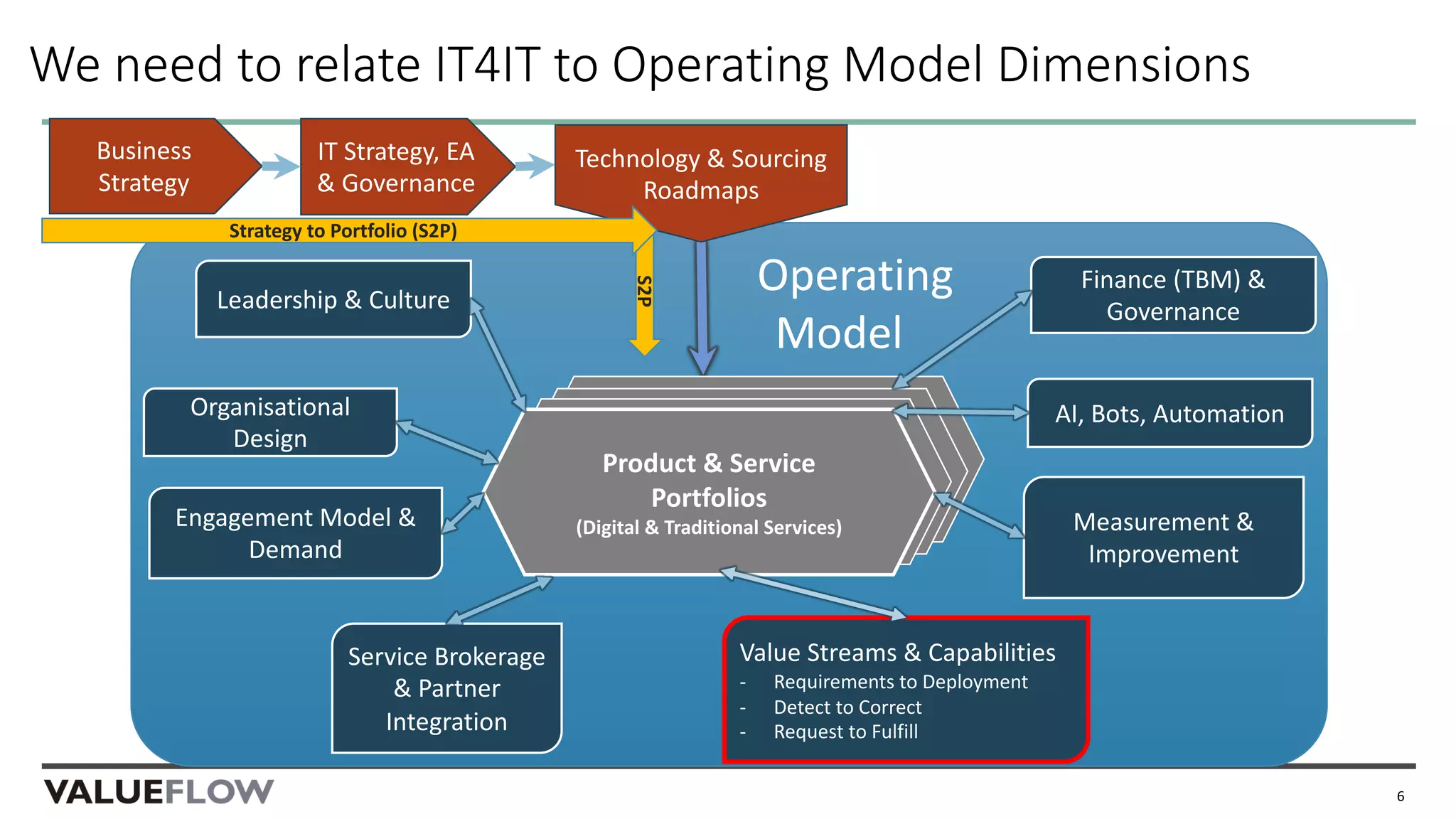 We need to relate IT4IT to Operating Model Dimensions

Business Strategy

IT Strategy, EA & Governance

Technology & Sourcing Roadmaps

Strategy to Portfolio (S2P)

S2P

Operating Model

Leadership & Culture

Organisational Design

Engagement Model & Demand

Service Brokerage & Partner Integration

Product & Service Portfolios
(Digital & Traditional Services)

Finance (TBM) & Governance

AI, Bots, Automation

Measurement & Improvement

Value Streams & Capabilities
- Requirements to Deployment
- Detect to Correct
- Request to Fulfill

VALUEFLOW

6